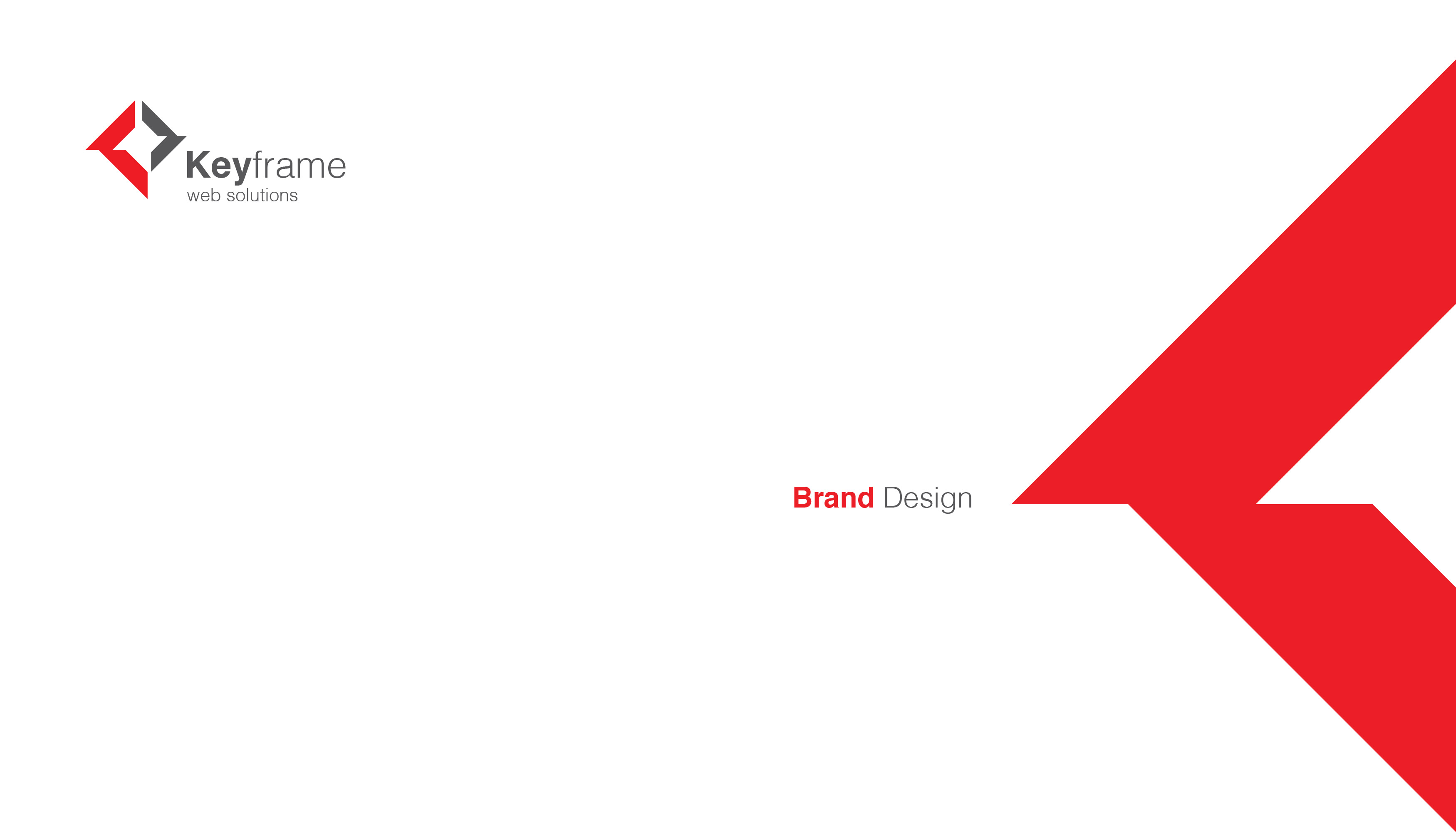 Keyframe
web solutions

Brand Design